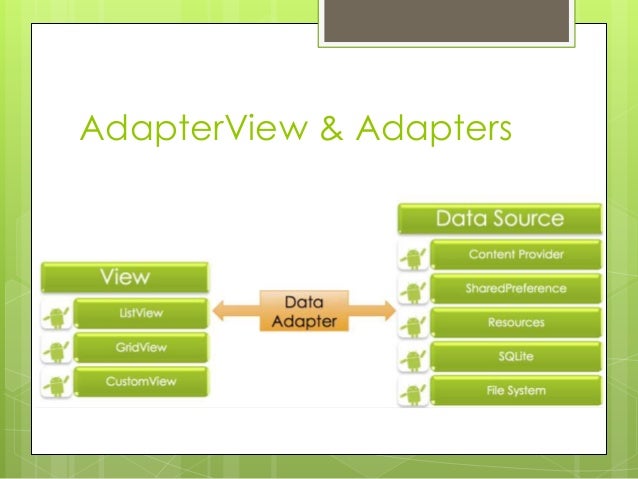 AdapterView & Adapters

View

ListView

GridView

CustomView

Data Adapter

Data Source

Content Provider

SharedPreference

Resources

SQLite

File System